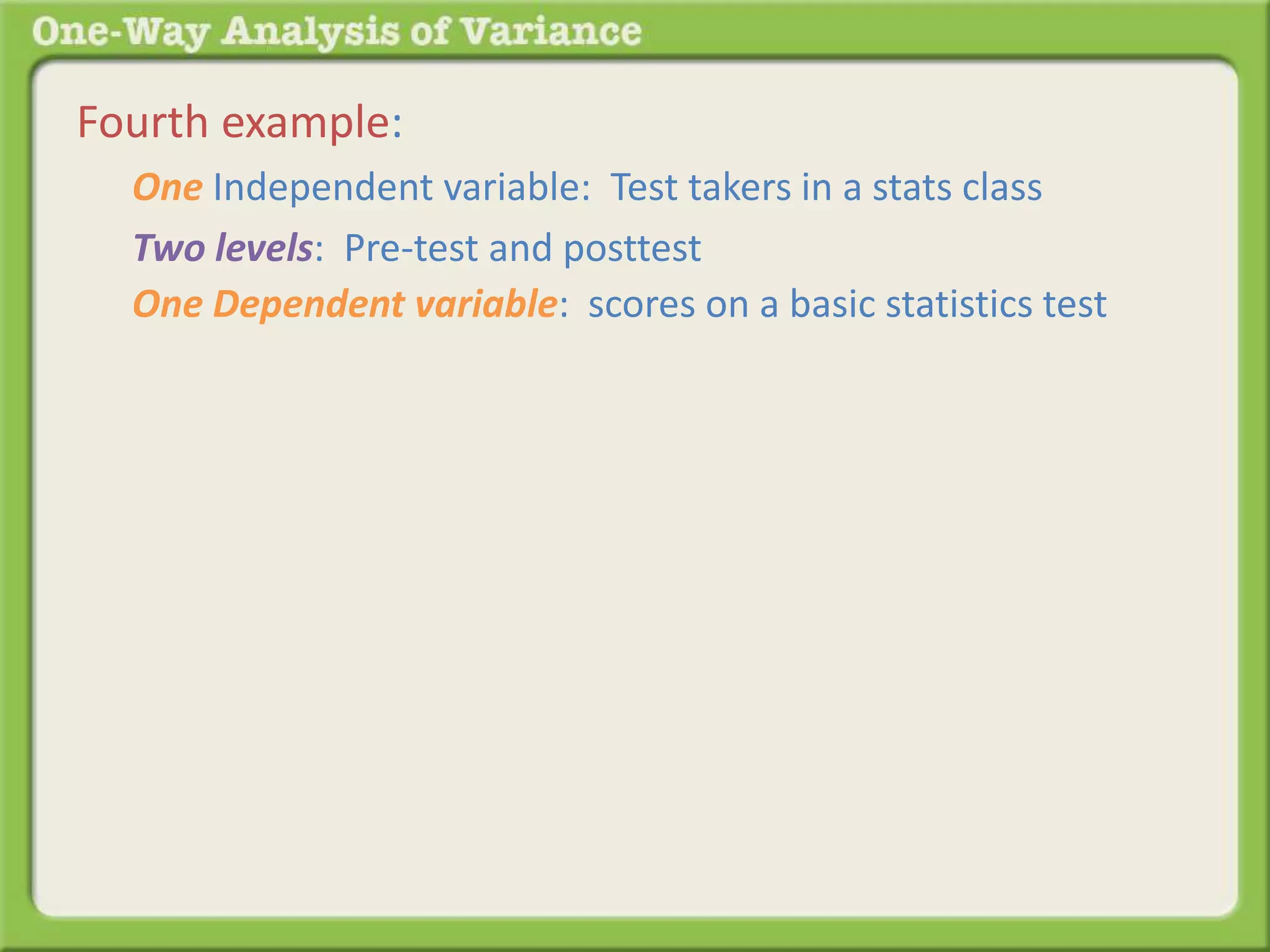 One-Way Analysis of Variance

Fourth example:

One Independent variable: Test takers in a stats class

Two levels: Pre-test and posttest

One Dependent variable: scores on a basic statistics test